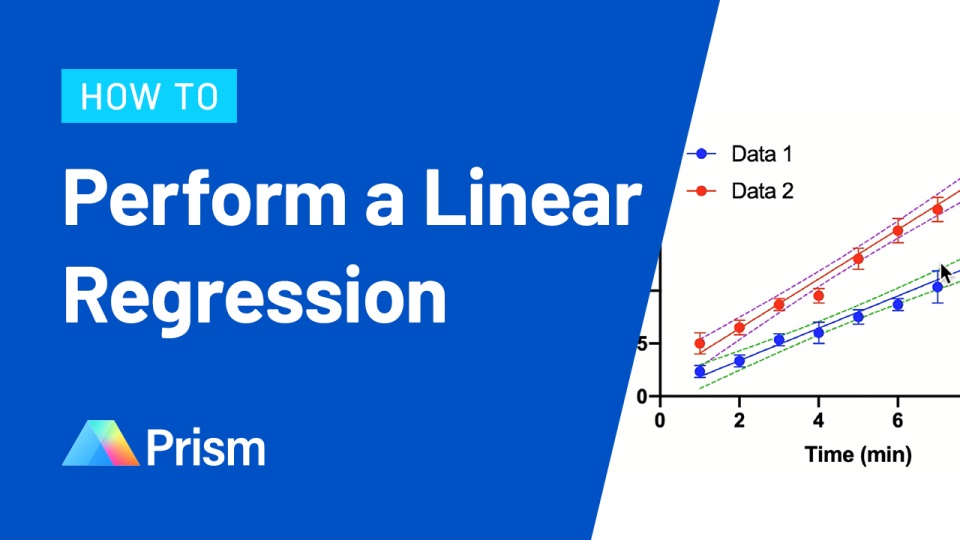 HOW TO

Perform a Linear Regression

Prism

Data 1
Data 2

5
0
0
2
4
6
Time (min)